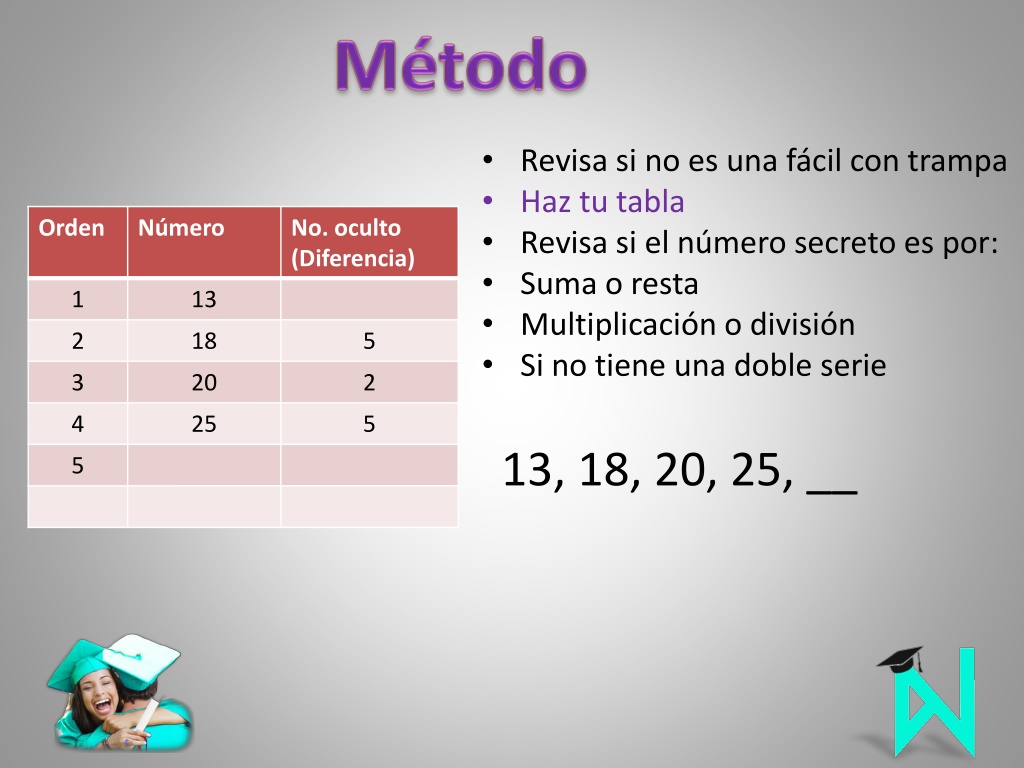 Método

| Orden | Número | No. oculto (Diferencia) |
|---|---|---|
| 1 | 13 | |
| 2 | 18 | 5 |
| 3 | 20 | 2 |
| 4 | 25 | 5 |
| 5 | | |
| | | |

• Revisa si no es una fácil con trampa
• Haz tu tabla
• Revisa si el número secreto es por:
• Suma o resta
• Multiplicación o división
• Si no tiene una doble serie

13, 18, 20, 25, __